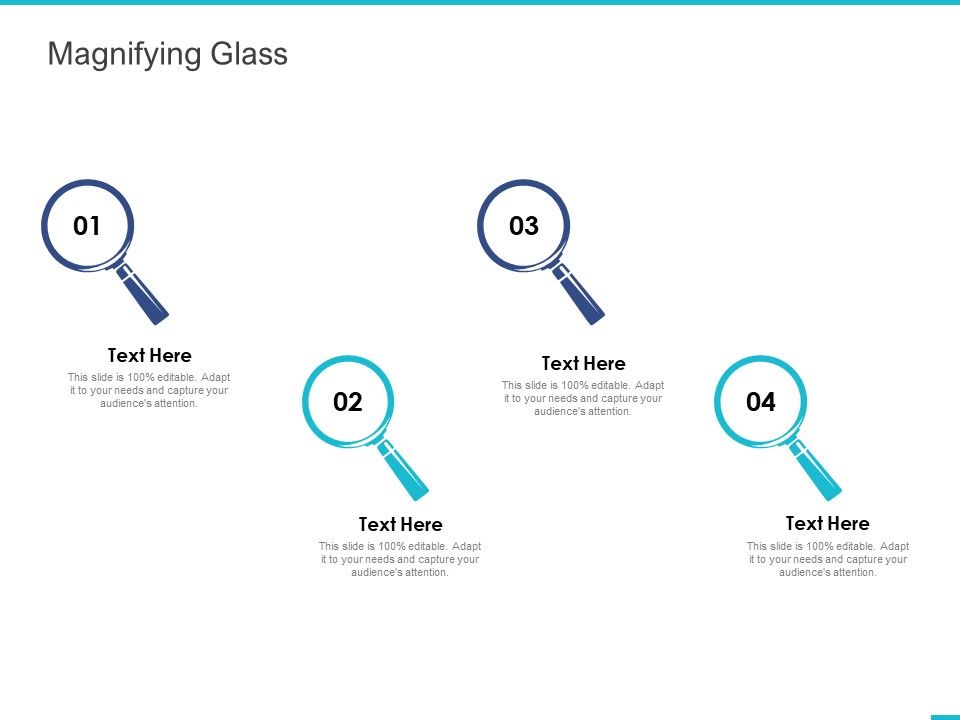 Magnifying Glass

01

Text Here
This slide is 100% editable. Adapt it to your needs and capture your audience's attention.

02

Text Here
This slide is 100% editable. Adapt it to your needs and capture your audience's attention.

03

Text Here
This slide is 100% editable. Adapt it to your needs and capture your audience's attention.

04

Text Here
This slide is 100% editable. Adapt it to your needs and capture your audience's attention.